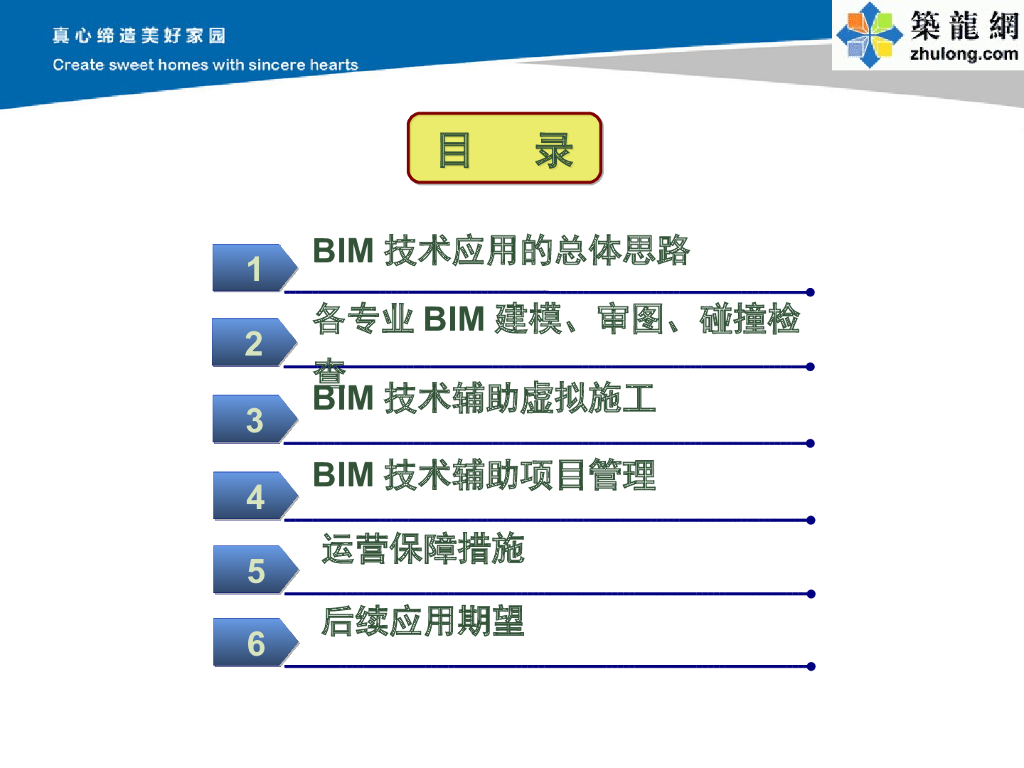 真心缔造美好家园
Create sweet homes with sincere hearts

築龍網
zhulong.com

目　录

1 BIM 技术应用的总体思路

2 各专业 BIM 建模、审图、碰撞检查

3 BIM 技术辅助虚拟施工

4 BIM 技术辅助项目管理

5 运营保障措施

6 后续应用期望